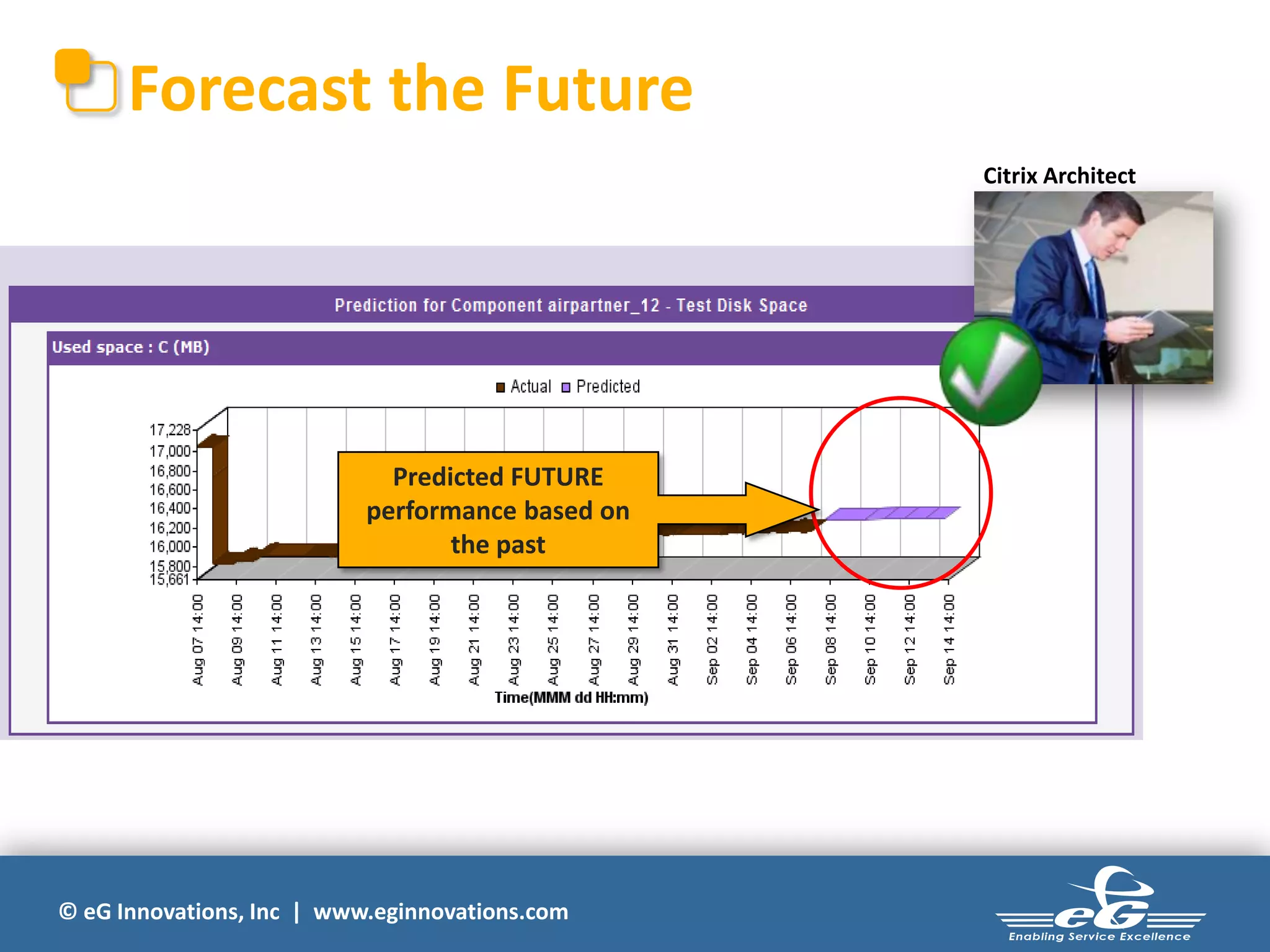 Forecast the Future

Citrix Architect

Prediction for Component airpartner_12 - Test Disk Space

Used space : C (MB)

Actual Predicted

17,228
17,000
16,800
16,600
16,400
16,200
16,000
15,800
15,661

Predicted FUTURE performance based on the past

Aug 07 14:00
Aug 09 14:00
Aug 11 14:00
Aug 13 14:00
Aug 15 14:00
Aug 17 14:00
Aug 19 14:00
Aug 21 14:00
Aug 23 14:00
Aug 25 14:00
Aug 27 14:00
Aug 29 14:00
Aug 31 14:00
Sep 02 14:00
Sep 04 14:00
Sep 06 14:00
Sep 08 14:00
Sep 10 14:00
Sep 12 14:00
Sep 14 14:00

Time(MMM dd HH:mm)

© eG Innovations, Inc | www.eginnovations.com

eG
Enabling Service Excellence